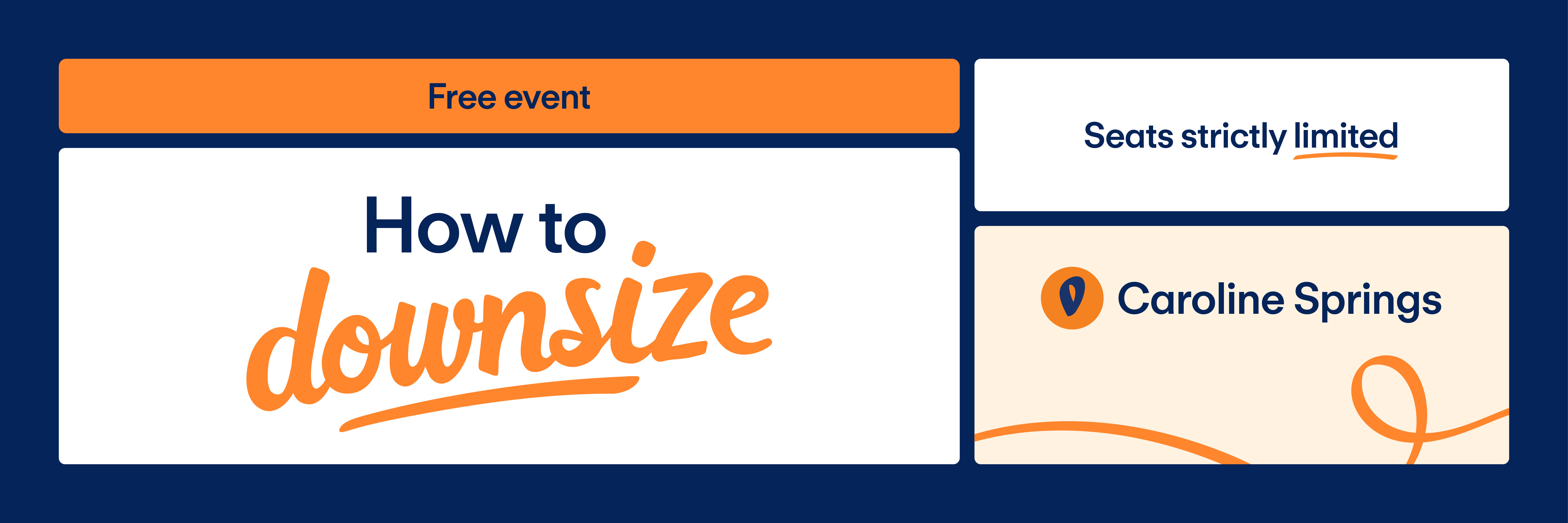 Free event

How to downsize

Seats strictly limited

Caroline Springs